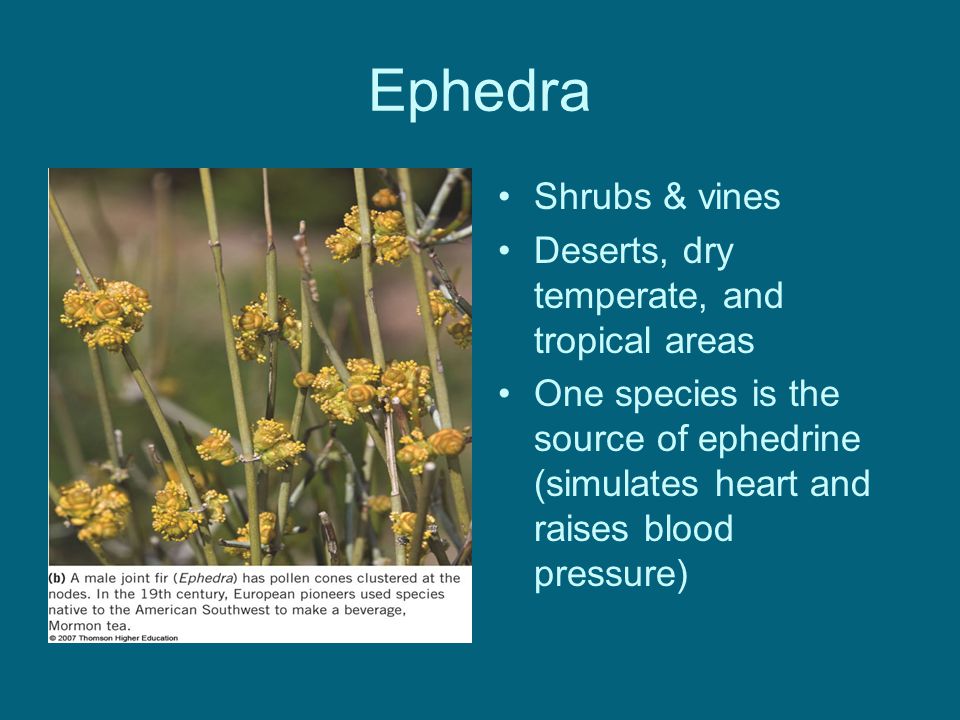 Ephedra

(b) A male joint fir (Ephedra) has pollen cones clustered at the nodes. In the 19th century, European pioneers used species native to the American Southwest to make a beverage, Mormon tea.
© 2007 Thomson Higher Education

• Shrubs & vines
• Deserts, dry temperate, and tropical areas
• One species is the source of ephedrine (simulates heart and raises blood pressure)